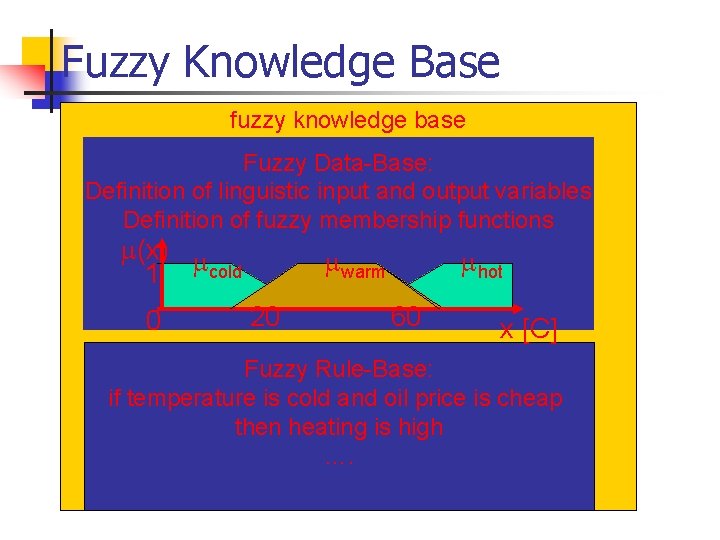 Fuzzy Knowledge Base

fuzzy knowledge base

Fuzzy Data-Base:
Definition of linguistic input and output variables
Definition of fuzzy membership functions

$\mu(x)$
1
$\mu_{cold}$
$\mu_{warm}$
$\mu_{hot}$
0
20
60
x [C]

Fuzzy Rule-Base:
if temperature is cold and oil price is cheap then heating is high
....